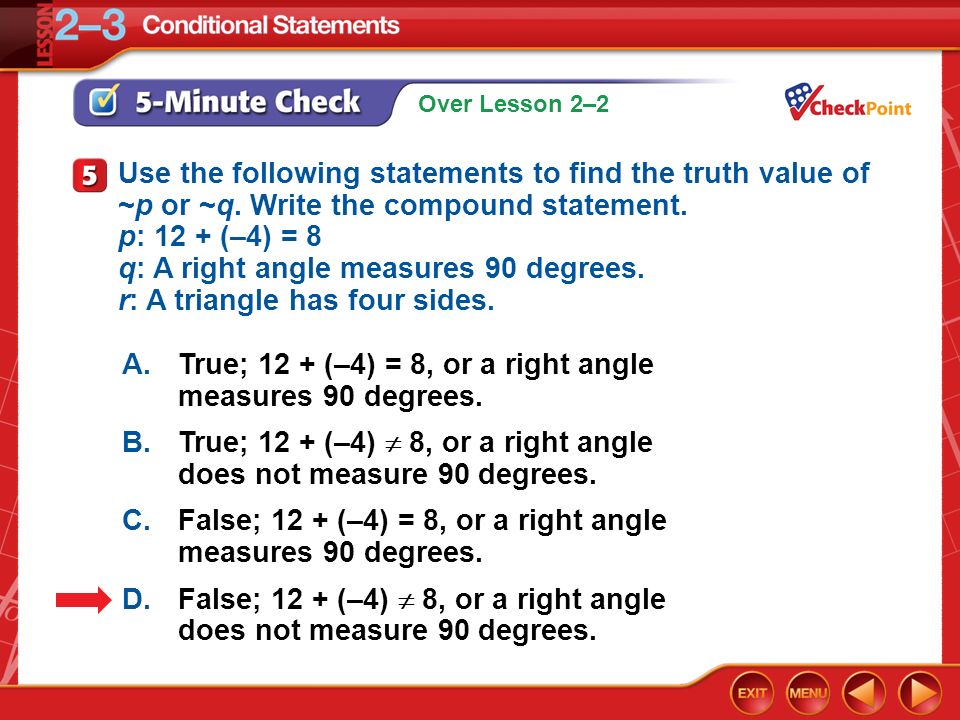 LESSON 2–3 Conditional Statements

5-Minute Check Over Lesson 2–2

CheckPoint

5 Use the following statements to find the truth value of ~p or ~q. Write the compound statement.
p: 12 + (–4) = 8
q: A right angle measures 90 degrees.
r: A triangle has four sides.

A. True; 12 + (–4) = 8, or a right angle measures 90 degrees.

B. True; 12 + (–4) $\neq$ 8, or a right angle does not measure 90 degrees.

C. False; 12 + (–4) = 8, or a right angle measures 90 degrees.

D. False; 12 + (–4) $\neq$ 8, or a right angle does not measure 90 degrees.

EXIT MENU